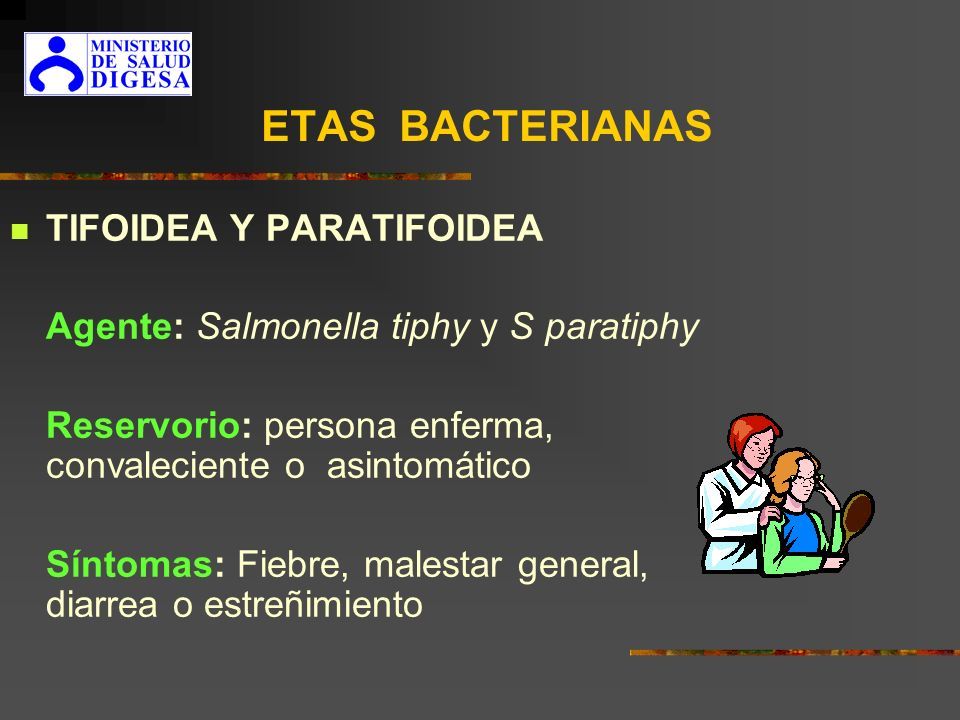 MINISTERIO DE SALUD DIGESA

ETAS BACTERIANAS

TIFOIDEA Y PARATIFOIDEA

Agente: Salmonella tiphy y S paratiphy

Reservorio: persona enferma, convaleciente o asintomático

Síntomas: Fiebre, malestar general, diarrea o estreñimiento